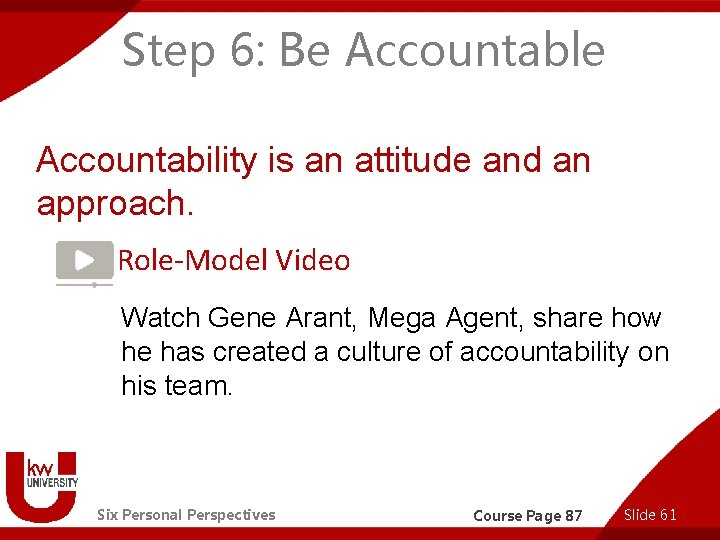 Step 6: Be Accountable

Accountability is an attitude and an approach.

Role-Model Video

Watch Gene Arant, Mega Agent, share how he has created a culture of accountability on his team.

kw UNIVERSITY

Six Personal Perspectives

Course Page 87

Slide 61